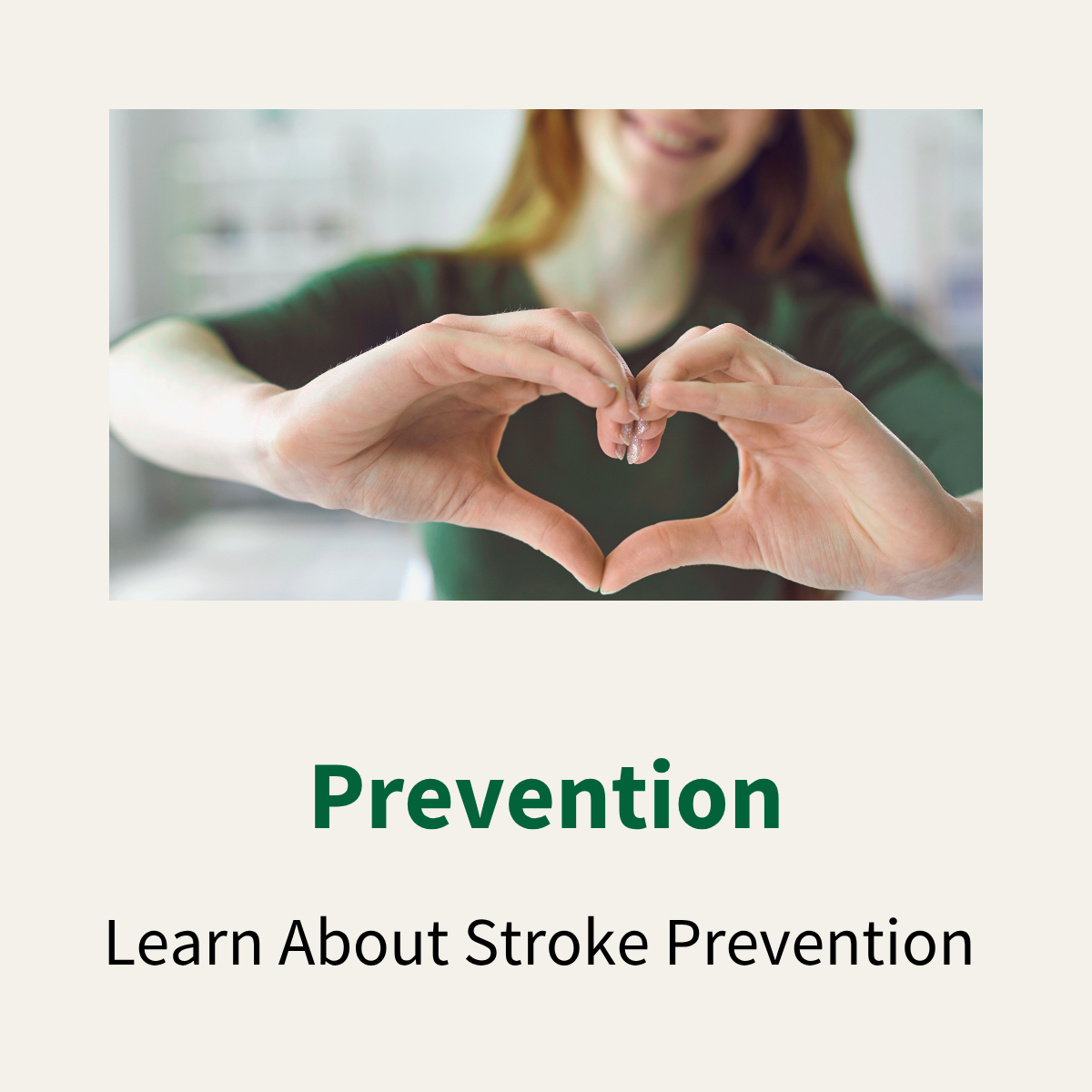 Prevention

Learn About Stroke Prevention